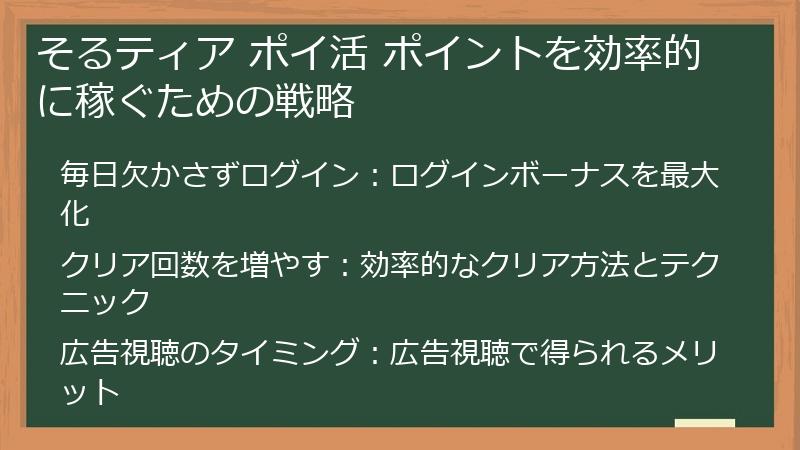 そるティア ポイ活 ポイントを効率的に稼ぐための戦略

毎日欠かさずログイン：ログインボーナスを最大化

クリア回数を増やす：効率的なクリア方法とテクニック

広告視聴のタイミング：広告視聴で得られるメリット